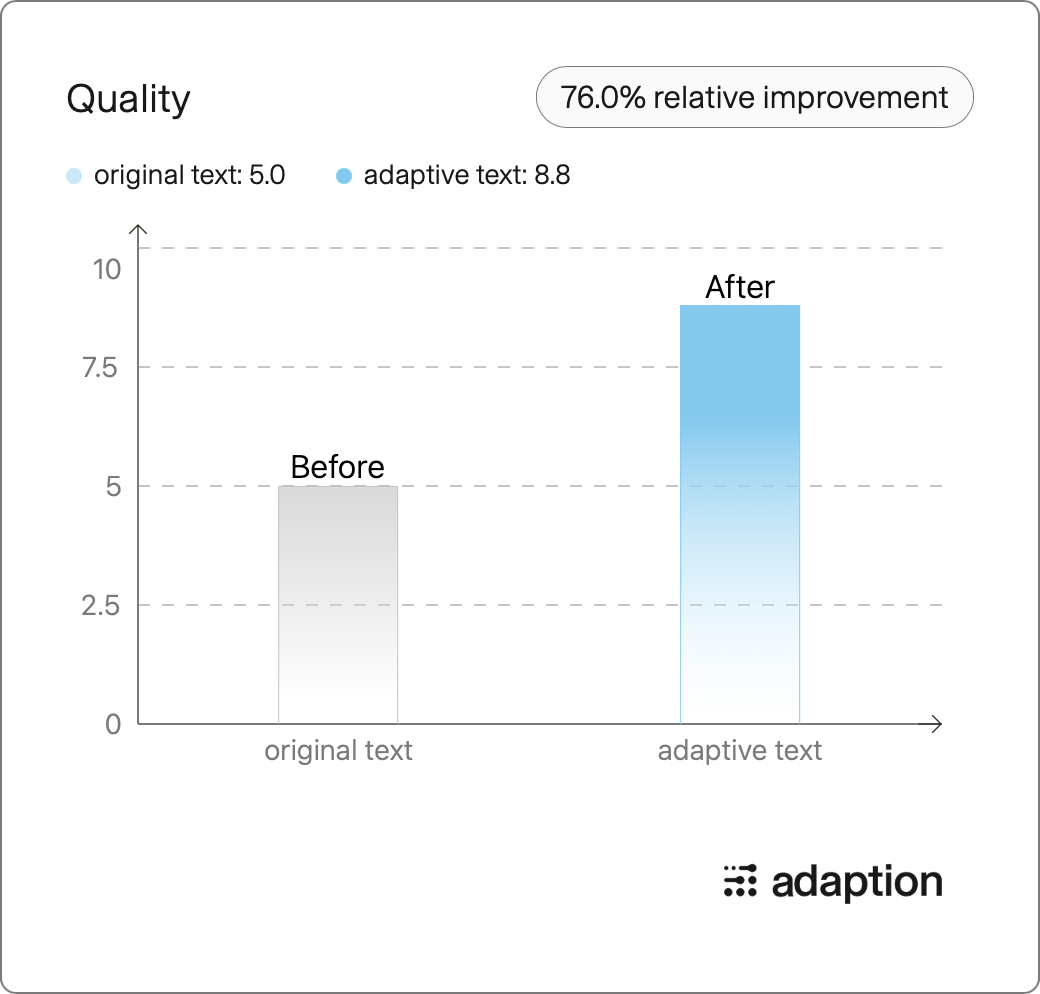 Quality

76.0% relative improvement

original text: 5.0
adaptive text: 8.8

10
7.5
5
2.5
0

Before
After

original text
adaptive text

adaption